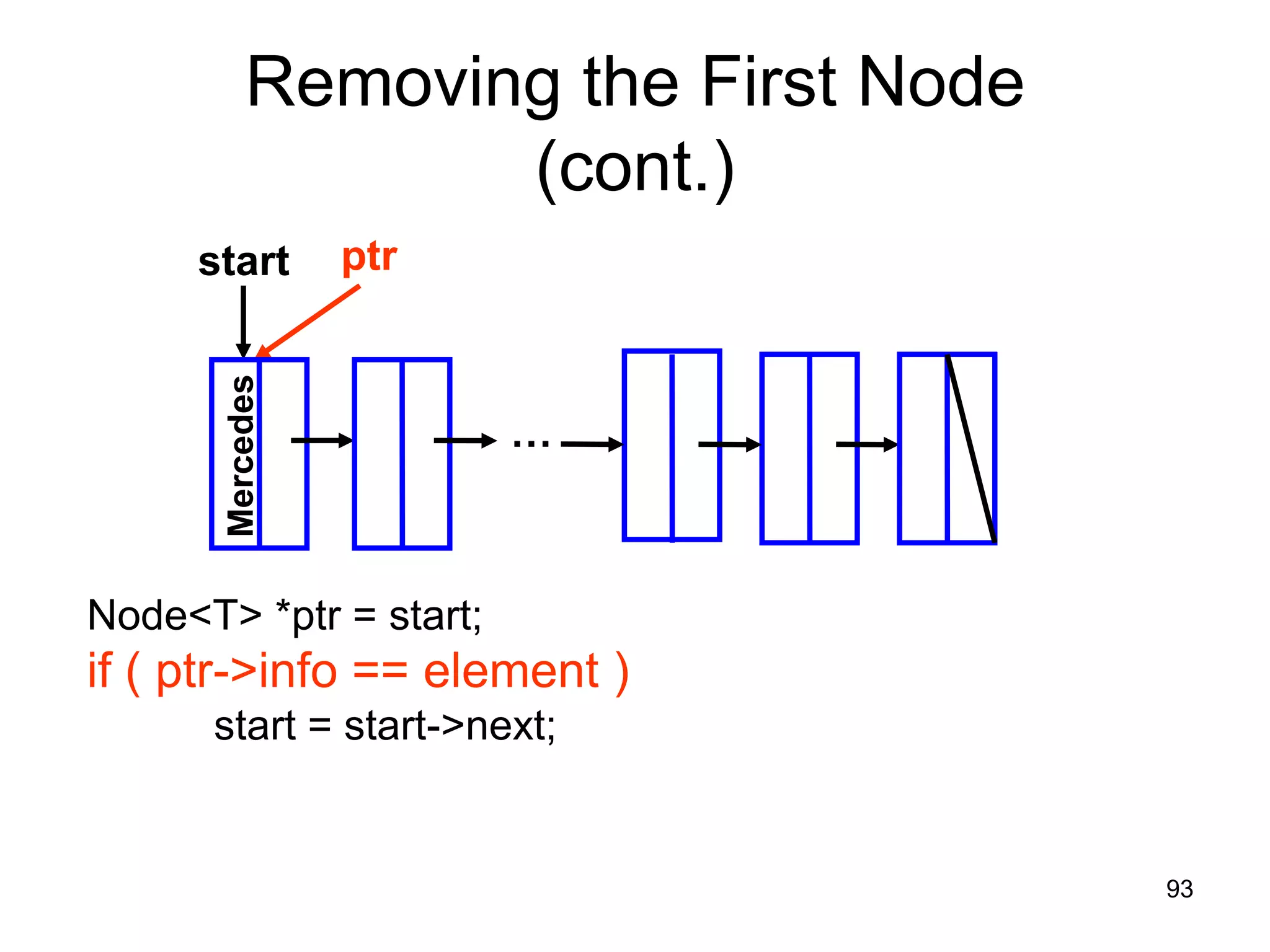 Removing the First Node (cont.)

start

ptr

Mercedes

...

Node<T> *ptr = start;

if ( ptr->info == element )

start = start->next;

93